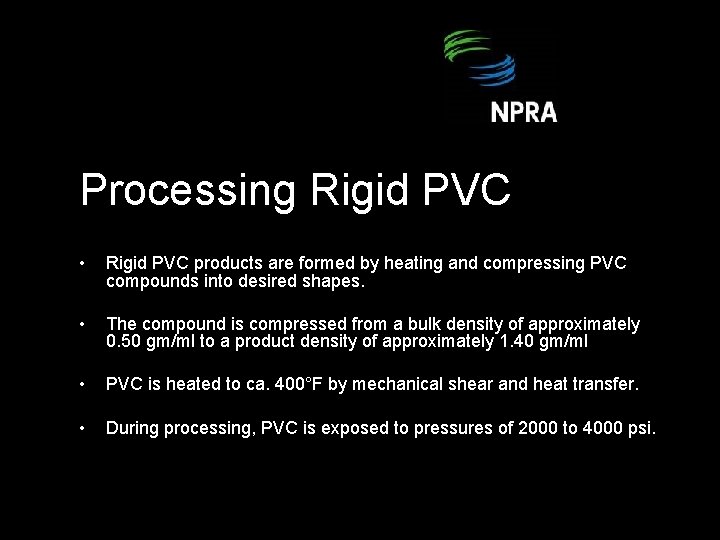 NPRA

Processing Rigid PVC

• Rigid PVC products are formed by heating and compressing PVC compounds into desired shapes.

• The compound is compressed from a bulk density of approximately 0.50 gm/ml to a product density of approximately 1.40 gm/ml

• PVC is heated to ca. 400°F by mechanical shear and heat transfer.

• During processing, PVC is exposed to pressures of 2000 to 4000 psi.